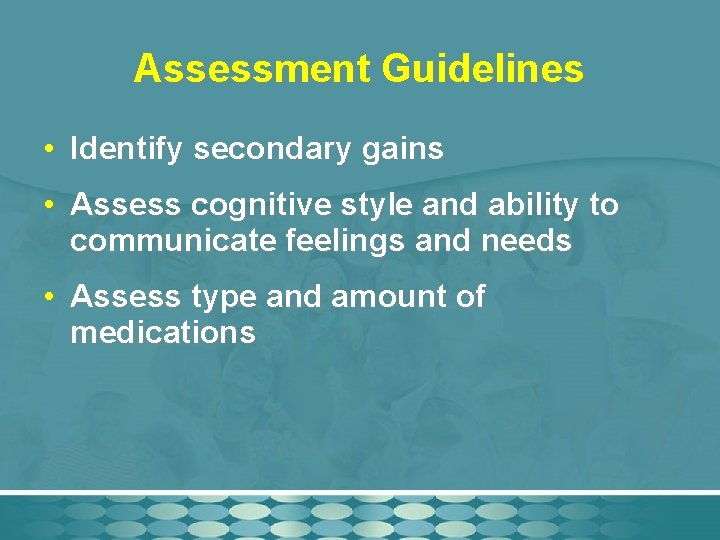 Assessment Guidelines

• Identify secondary gains

• Assess cognitive style and ability to communicate feelings and needs

• Assess type and amount of medications